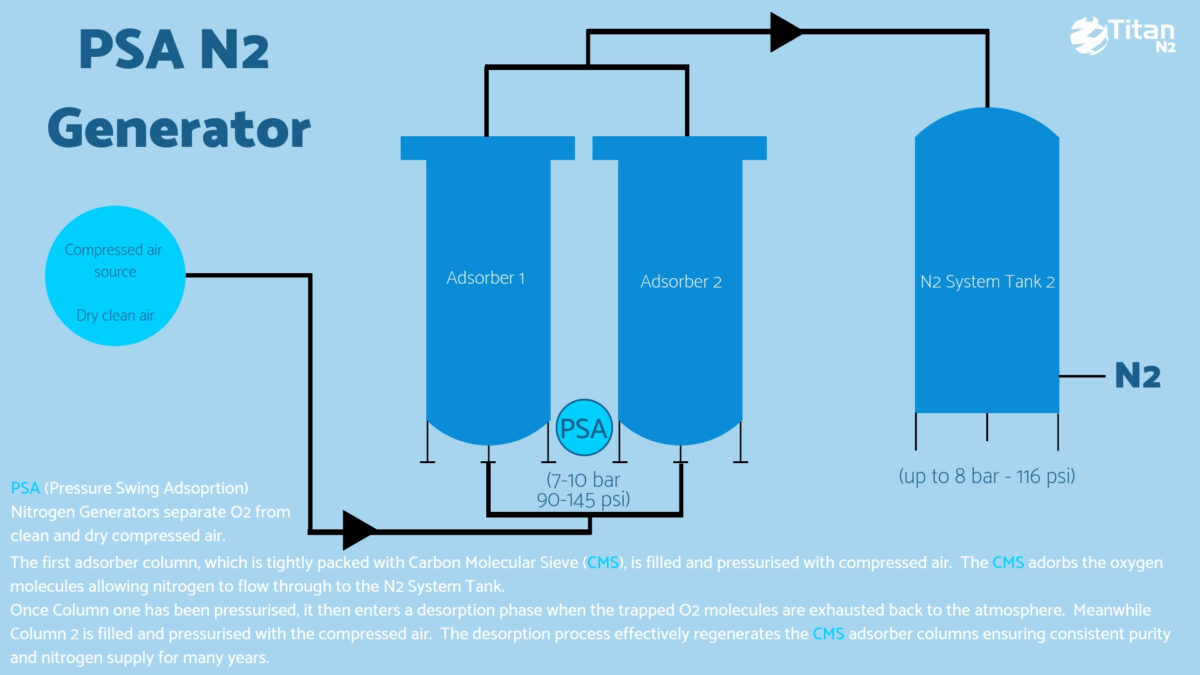 PSA N2 Generator

Titan N2

Compressed air source

Dry clean air

Adsorber 1

Adsorber 2

N2 System Tank 2

N2

PSA

(7-10 bar 90-145 psi)

(up to 8 bar - 116 psi)

PSA (Pressure Swing Adsoprtion) Nitrogen Generators separate O2 from clean and dry compressed air.

The first adsorber column, which is tightly packed with Carbon Molecular Sieve (CMS), is filled and pressurised with compressed air. The CMS adorbs the oxygen molecules allowing nitrogen to flow through to the N2 System Tank.

Once Column one has been pressurised, it then enters a desorption phase when the trapped O2 molecules are exhausted back to the atmosphere. Meanwhile Column 2 is filled and pressurised with the compressed air. The desorption process effectively regenerates the CMS adsorber columns ensuring consistent purity and nitrogen supply for many years.